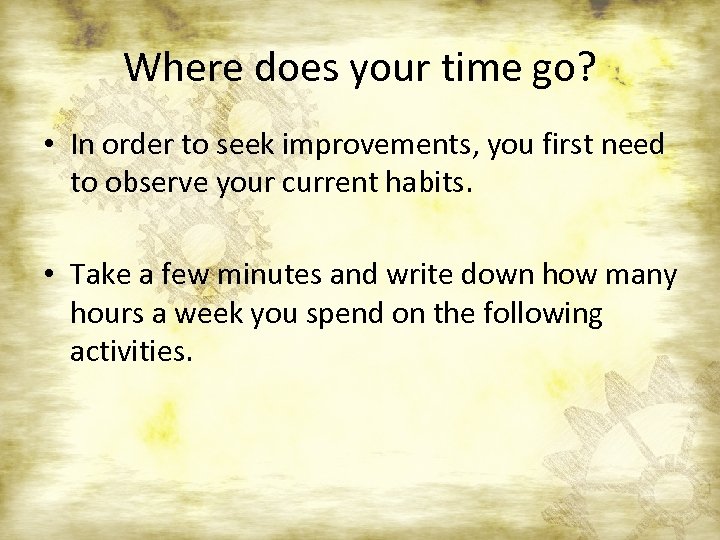 Where does your time go?

• In order to seek improvements, you first need to observe your current habits.

• Take a few minutes and write down how many hours a week you spend on the following activities.